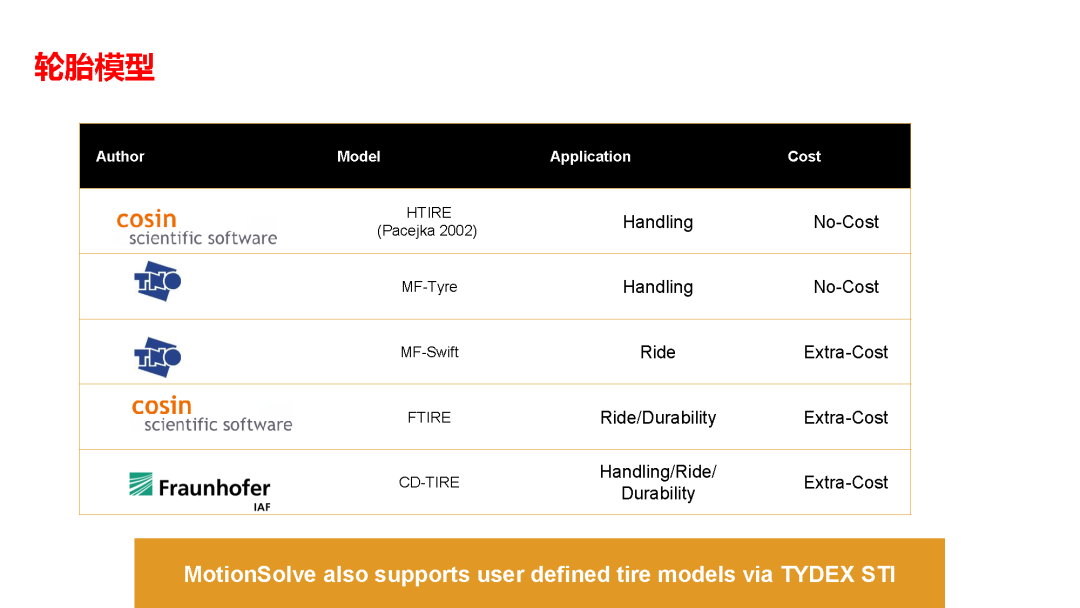 轮胎模型

| Author | Model | Application | Cost |
|---|---|---|---|
| cosin scientific software | HTIRE (Pacejka 2002) | Handling | No-Cost |
| TNO | MF-Tyre | Handling | No-Cost |
| TNO | MF-Swift | Ride | Extra-Cost |
| cosin scientific software | FTIRE | Ride/Durability | Extra-Cost |
| Fraunhofer IAF | CD-TIRE | Handling/Ride/ Durability | Extra-Cost |

MotionSolve also supports user defined tire models via TYDEX STI